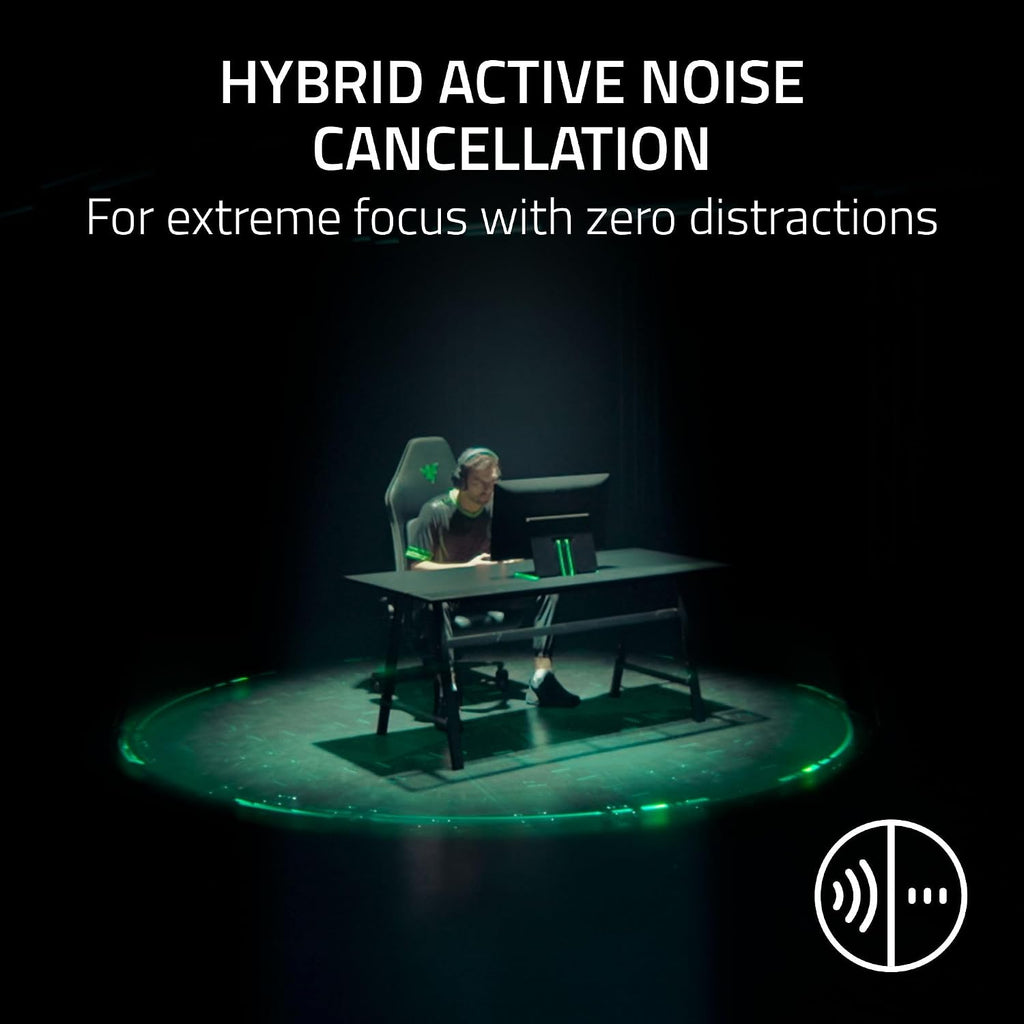 HYBRID ACTIVE NOISE CANCELLATION

For extreme focus with zero distractions